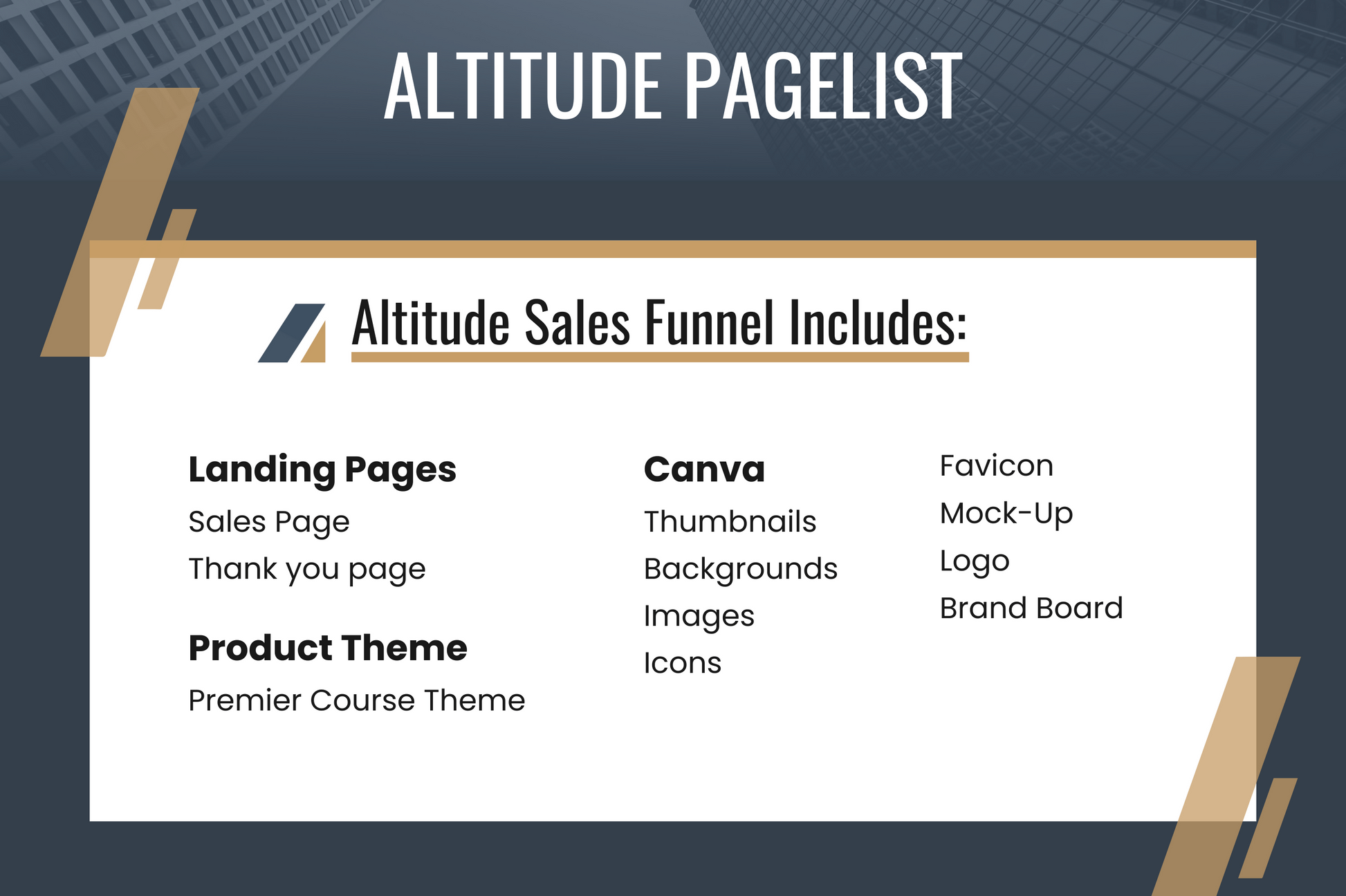 ALTITUDE PAGELIST

Altitude Sales Funnel Includes:

Landing Pages
Sales Page
Thank you page

Product Theme
Premier Course Theme

Canva
Thumbnails
Backgrounds
Images
Icons

Favicon
Mock-Up
Logo
Brand Board